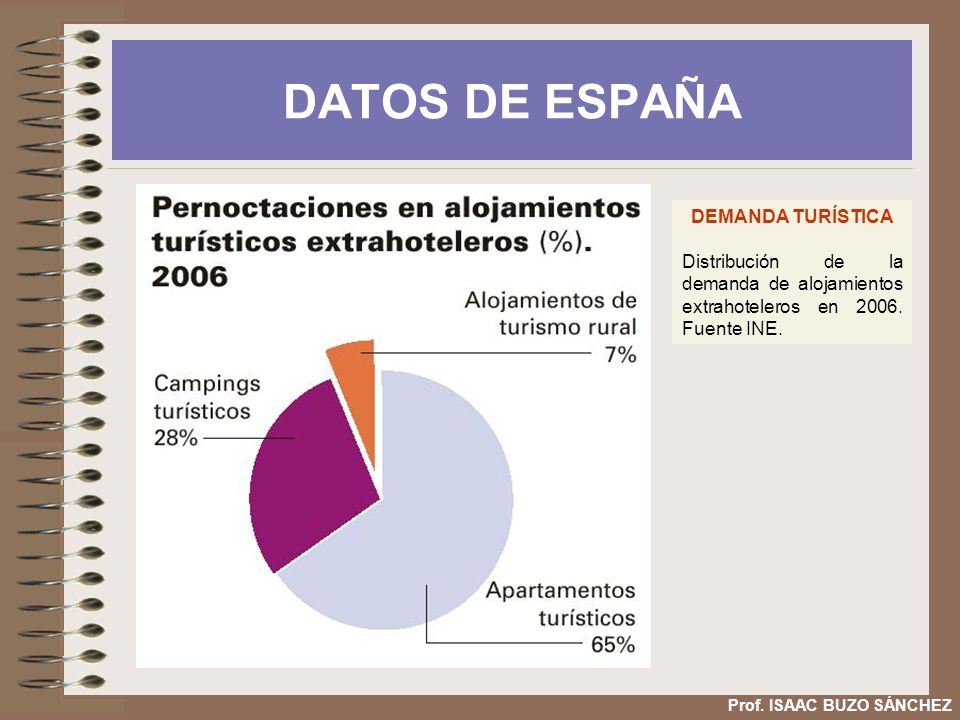 DATOS DE ESPAÑA

Pernoctaciones en alojamientos turísticos extrahoteleros (%). 2006

Alojamientos de turismo rural 7%

Campings turísticos 28%

Apartamentos turísticos 65%

DEMANDA TURÍSTICA

Distribución de la demanda de alojamientos extrahoteleros en 2006. Fuente INE.

Prof. ISAAC BUZO SÁNCHEZ